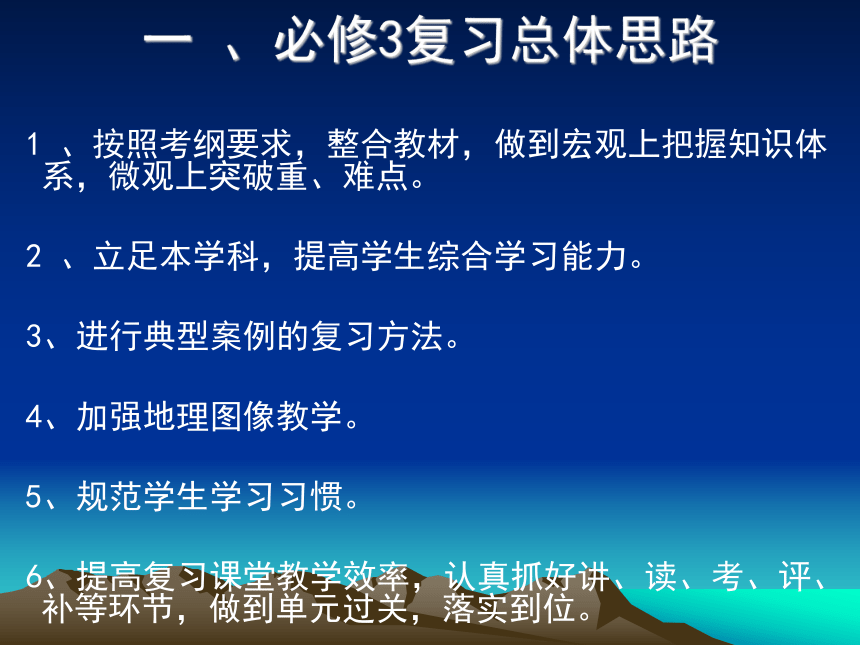 一 、必修3复习总体思路

1 、按照考纲要求，整合教材，做到宏观上把握知识体系，微观上突破重、难点。

2 、立足本学科，提高学生综合学习能力。

3、进行典型案例的复习方法。

4、加强地理图像教学。

5、规范学生学习习惯。

6、提高复习课堂教学效率，认真抓好讲、读、考、评、补等环节，做到单元过关，落实到位。